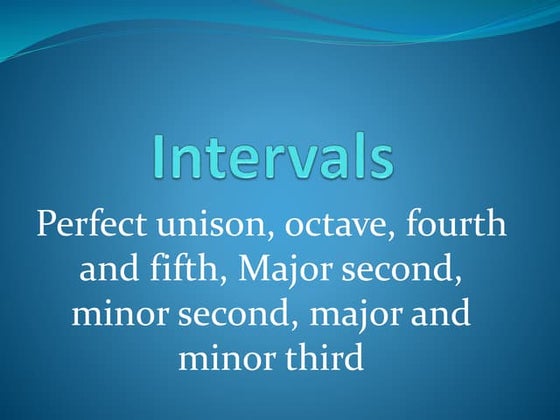 Intervals

Perfect unison, octave, fourth and fifth, Major second, minor second, major and minor third